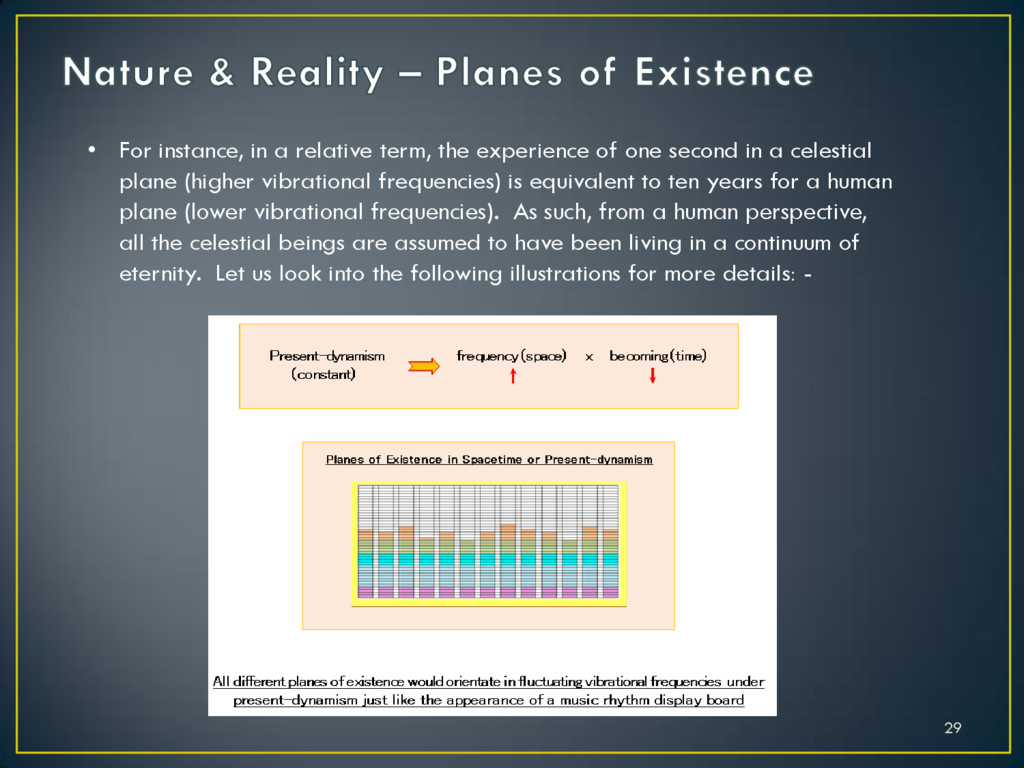 Nature & Reality – Planes of Existence

• For instance, in a relative term, the experience of one second in a celestial plane (higher vibrational frequencies) is equivalent to ten years for a human plane (lower vibrational frequencies). As such, from a human perspective, all the celestial beings are assumed to have been living in a continuum of eternity. Let us look into the following illustrations for more details: -

Present-dynamism (constant)

frequency (space) × becoming (time)

Planes of Existence in Spacetime or Present-dynamism

All different planes of existence would orientate in fluctuating vibrational frequencies under present-dynamism just like the appearance of a music rhythm display board

29